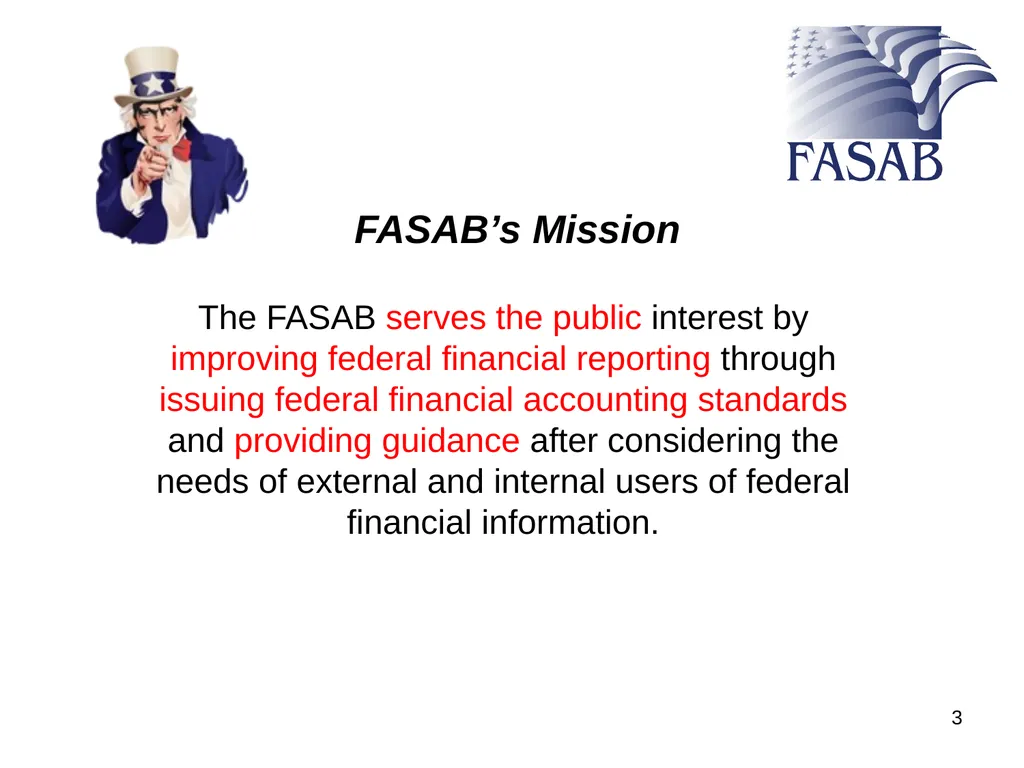 FASAB

FASAB's Mission

The FASAB serves the public interest by improving federal financial reporting through issuing federal financial accounting standards and providing guidance after considering the needs of external and internal users of federal financial information.

3